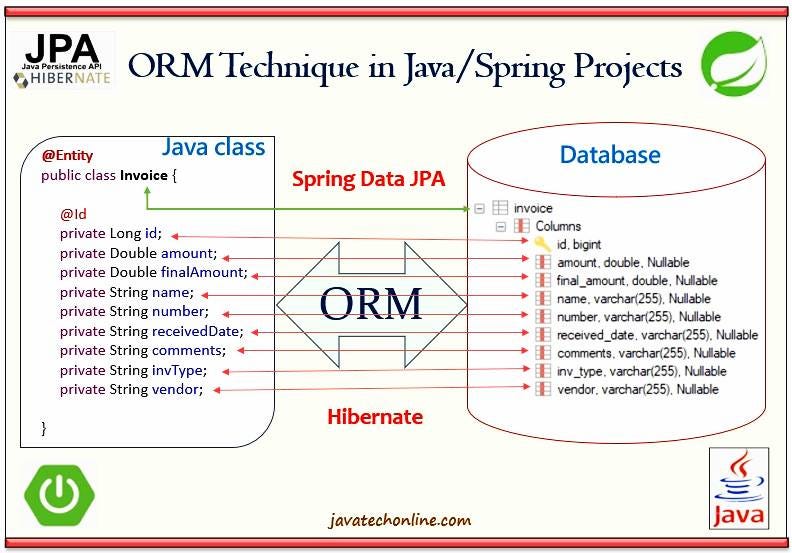 JPA
Java Persistence API
HIBERNATE

ORM Technique in Java/Spring Projects

Java class

@Entity
public class Invoice {

@Id
private Long id;
private Double amount;
private Double finalAmount;
private String name;
private String number;
private String receivedDate;
private String comments;
private String invType;
private String vendor;

}

Spring Data JPA

ORM

Hibernate

Database

invoice
Columns
id, bigint
amount, double, Nullable
final_amount, double, Nullable
name, varchar(255), Nullable
number, varchar(255), Nullable
received_date, varchar(255), Nullable
comments, varchar(255), Nullable
inv_type, varchar(255), Nullable
vendor, varchar(255), Nullable

javatechonline.com

Java